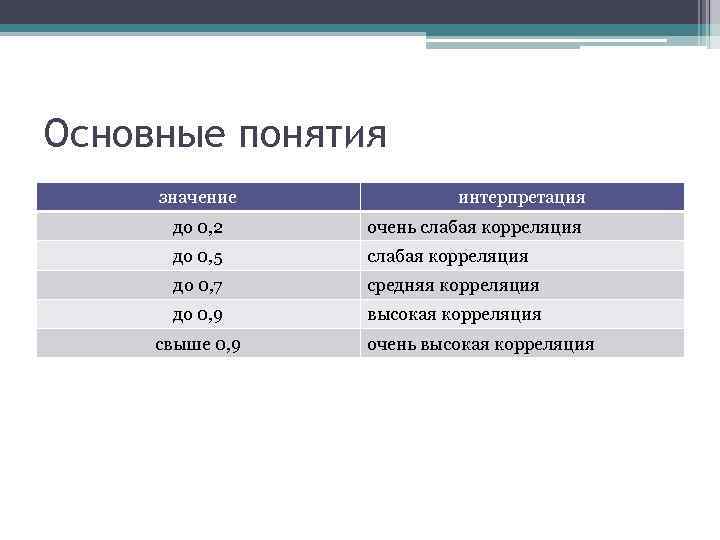 Основные понятия

| значение | интерпретация |
|---|---|
| до 0,2 | очень слабая корреляция |
| до 0,5 | слабая корреляция |
| до 0,7 | средняя корреляция |
| до 0,9 | высокая корреляция |
| свыше 0,9 | очень высокая корреляция |